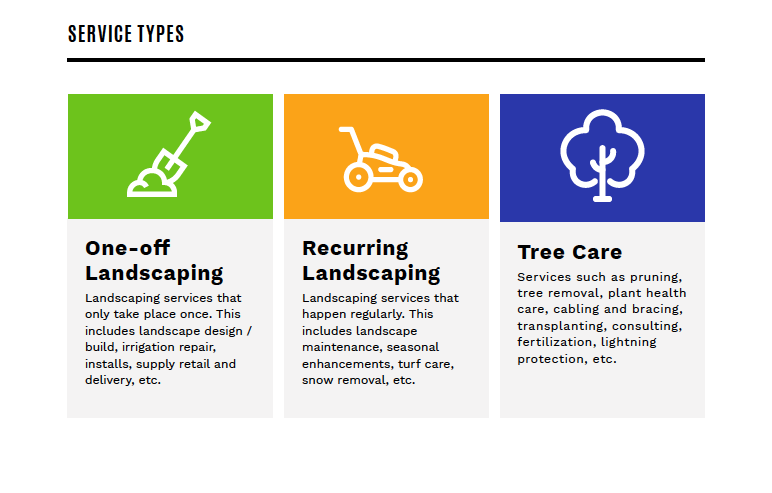 SERVICE TYPES

One-off Landscaping

Landscaping services that only take place once. This includes landscape design / build, irrigation repair, installs, supply retail and delivery, etc.

Recurring Landscaping

Landscaping services that happen regularly. This includes landscape maintenance, seasonal enhancements, turf care, snow removal, etc.

Tree Care

Services such as pruning, tree removal, plant health care, cabling and bracing, transplanting, consulting, fertilization, lightning protection, etc.